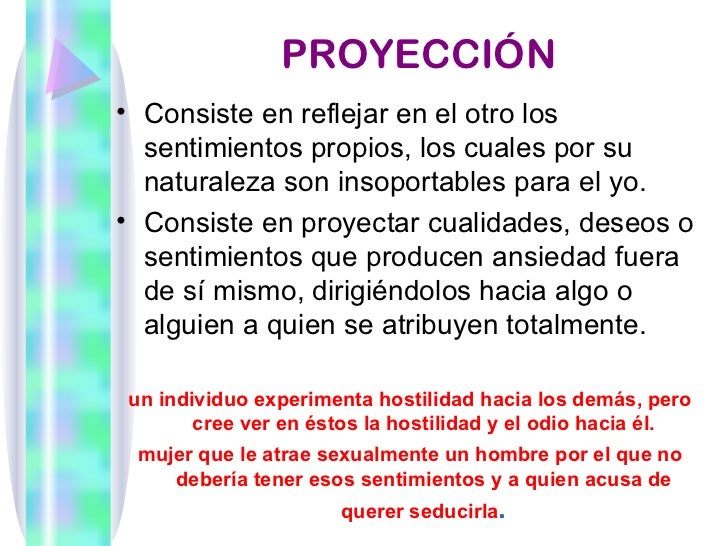 PROYECCIÓN

• Consiste en reflejar en el otro los sentimientos propios, los cuales por su naturaleza son insoportables para el yo.

• Consiste en proyectar cualidades, deseos o sentimientos que producen ansiedad fuera de sí mismo, dirigiéndolos hacia algo o alguien a quien se atribuyen totalmente.

un individuo experimenta hostilidad hacia los demás, pero cree ver en éstos la hostilidad y el odio hacia él.

mujer que le atrae sexualmente un hombre por el que no debería tener esos sentimientos y a quien acusa de querer seducirla.